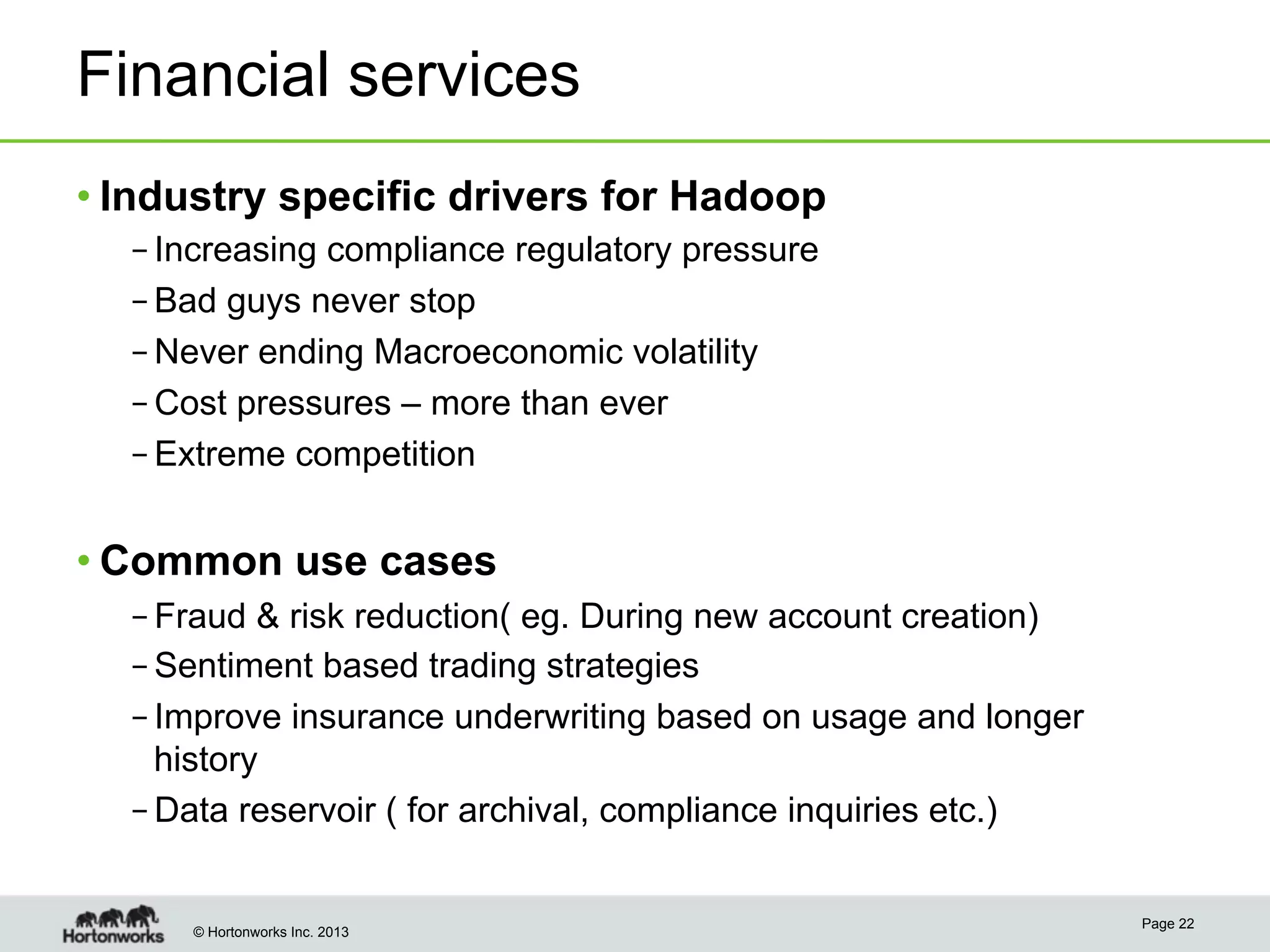 Financial services

• Industry specific drivers for Hadoop
– Increasing compliance regulatory pressure
– Bad guys never stop
– Never ending Macroeconomic volatility
– Cost pressures – more than ever
– Extreme competition

• Common use cases
– Fraud & risk reduction( eg. During new account creation)
– Sentiment based trading strategies
– Improve insurance underwriting based on usage and longer history
– Data reservoir ( for archival, compliance inquiries etc.)

Hortonworks © Hortonworks Inc. 2013

Page 22